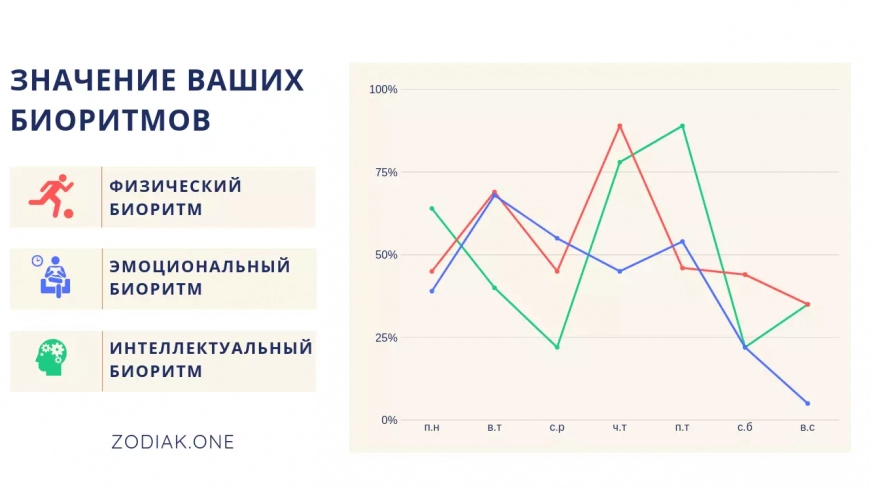 ЗНАЧЕНИЕ ВАШИХ БИОРИТМОВ

ФИЗИЧЕСКИЙ БИОРИТМ

ЭМОЦИОНАЛЬНЫЙ БИОРИТМ

ИНТЕЛЛЕКТУАЛЬНЫЙ БИОРИТМ

ZODIAK.ONE

100%
75%
50%
25%
0%
п.н
в.т
с.р
ч.т
п.т
с.б
в.с